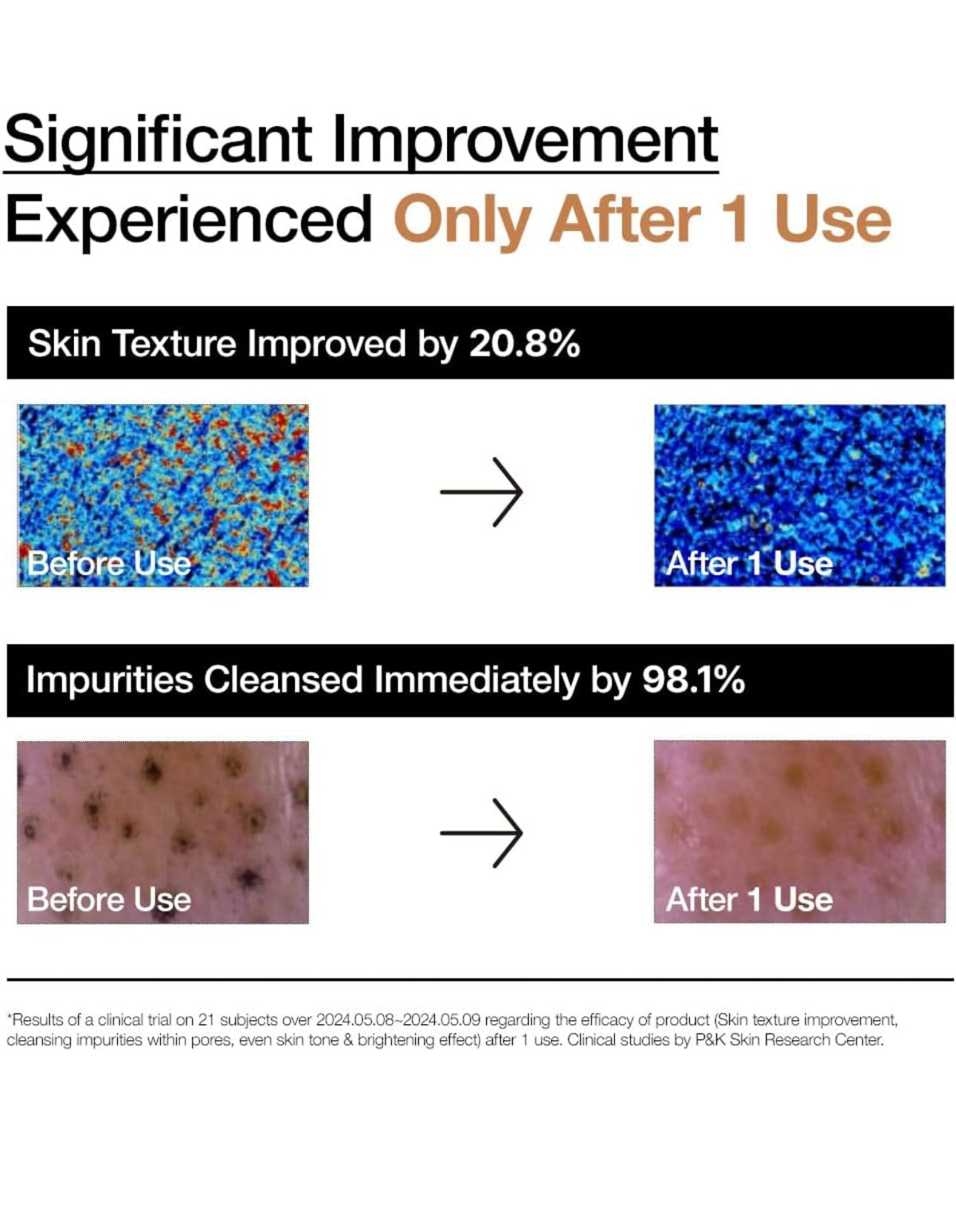 Significant Improvement
Experienced Only After 1 Use

Skin Texture Improved by 20.8%

Before Use

After 1 Use

Impurities Cleansed Immediately by 98.1%

Before Use

After 1 Use

*Results of a clinical trial on 21 subjects over 2024.05.08~2024.05.09 regarding the efficacy of product (Skin texture improvement, cleansing impurities within pores, even skin tone & brightening effect) after 1 use. Clinical studies by P&K Skin Research Center.